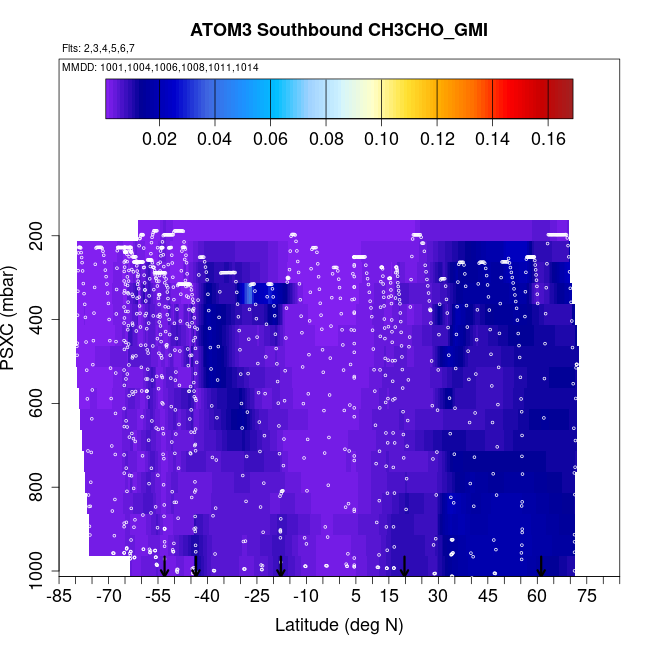 ATOM3 Southbound CH3CHO_GMI

Flts: 2,3,4,5,6,7

MMDD: 1001,1004,1006,1008,1011,1014

0.02 0.04 0.06 0.08 0.10 0.12 0.14 0.16

PSXC (mbar)

200
400
600
800
1000

-85 -70 -55 -40 -25 -10 5 15 30 45 60 75

Latitude (deg N)